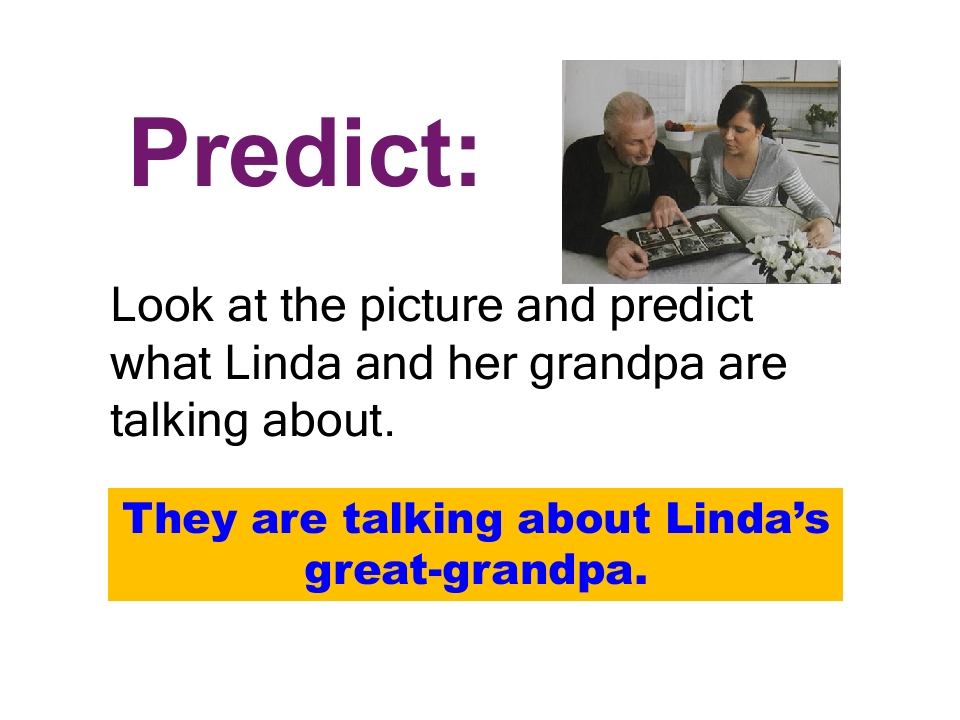 Predict:

Look at the picture and predict what Linda and her grandpa are talking about.

They are talking about Linda's great-grandpa.